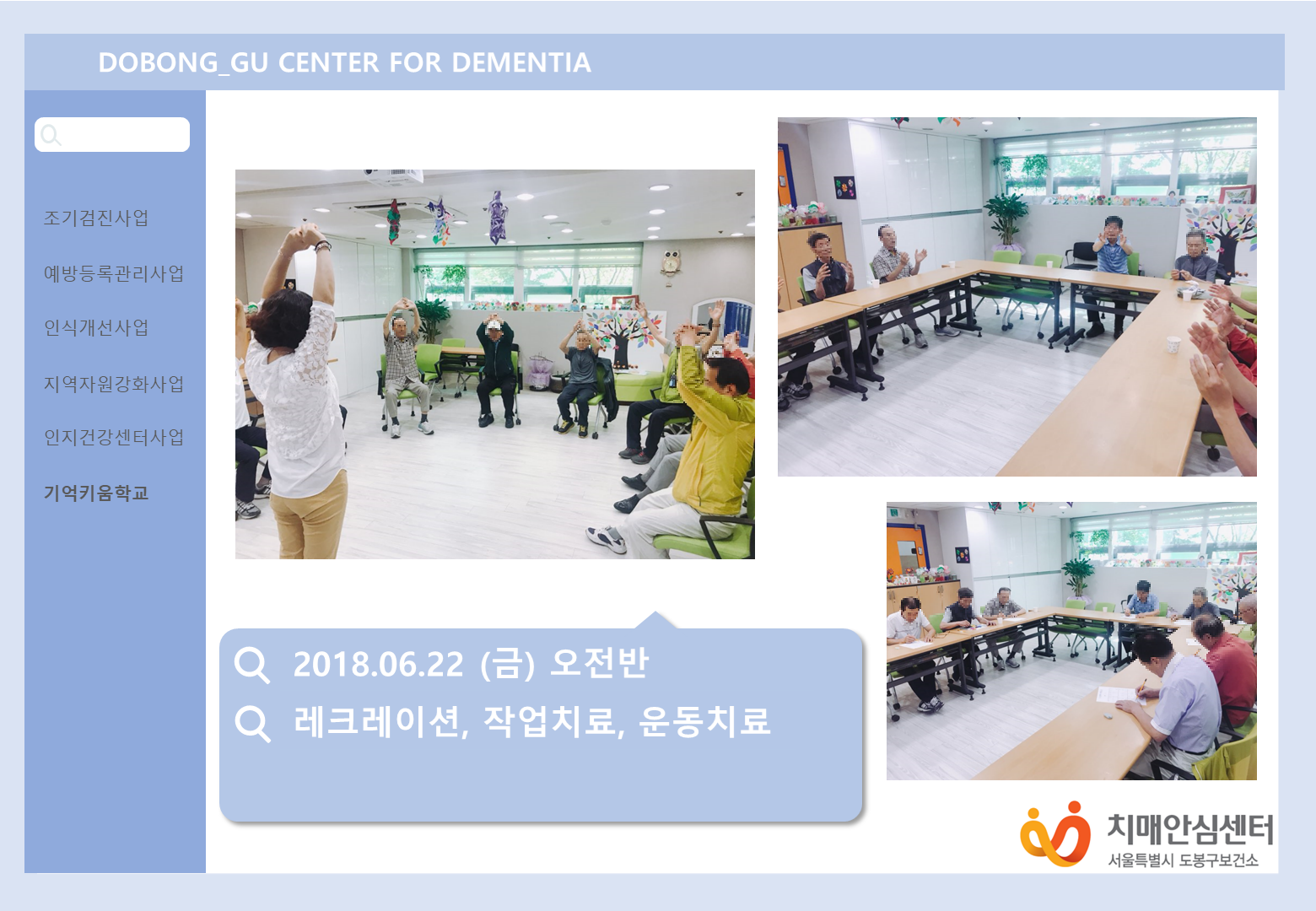 DOBONG_GU CENTER FOR DEMENTIA

조기검진사업

예방등록관리사업

인식개선사업

지역자원강화사업

인지건강센터사업

기억키움학교

2018.06.22 (금) 오전반

레크레이션, 작업치료, 운동치료

치매안심센터
서울특별시 도봉구보건소